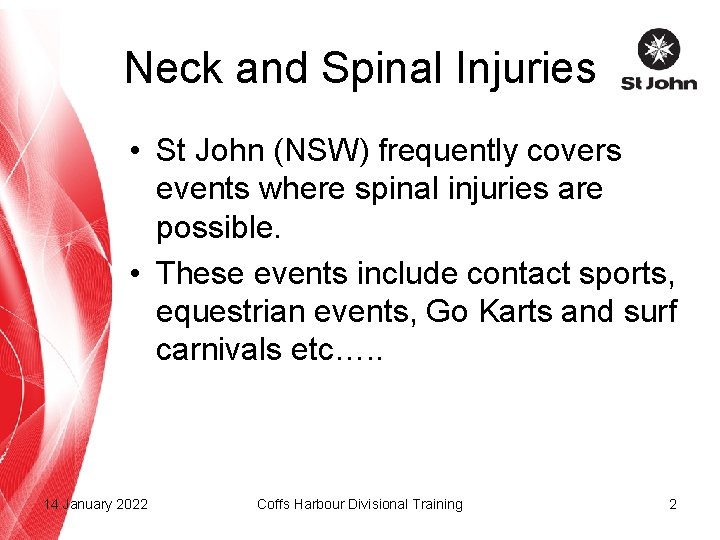 Neck and Spinal Injuries

St John

• St John (NSW) frequently covers events where spinal injuries are possible.
• These events include contact sports, equestrian events, Go Karts and surf carnivals etc…..

14 January 2022

Coffs Harbour Divisional Training

2